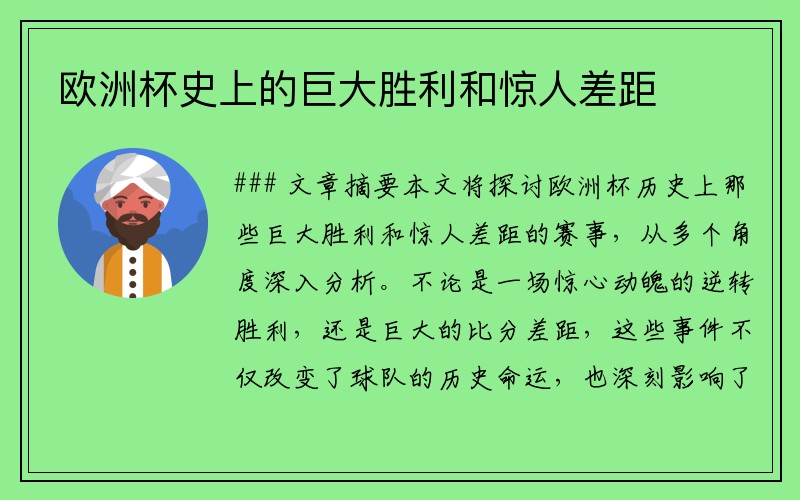 欧洲杯史上的巨大胜利和惊人差距

### 文章摘要本文将探讨欧洲杯历史上那些巨大胜利和惊人差距的赛事，从多个角度深入分析。不论是一场惊心动魄的逆转胜利，还是巨大的比分差距，这些事件不仅改变了球队的历史命运，也深刻影响了